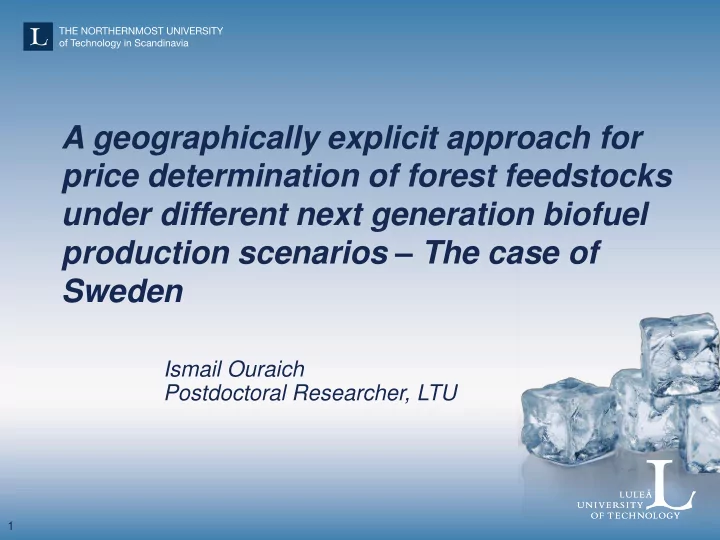 L THE NORTHERNMOST UNIVERSITY
of Technology in Scandinavia

A geographically explicit approach for price determination of forest feedstocks under different next generation biofuel production scenarios – The case of Sweden

Ismail Ouraich
Postdoctoral Researcher, LTU

LULEÅ
UNIVERSITY
OF TECHNOLOGY

1